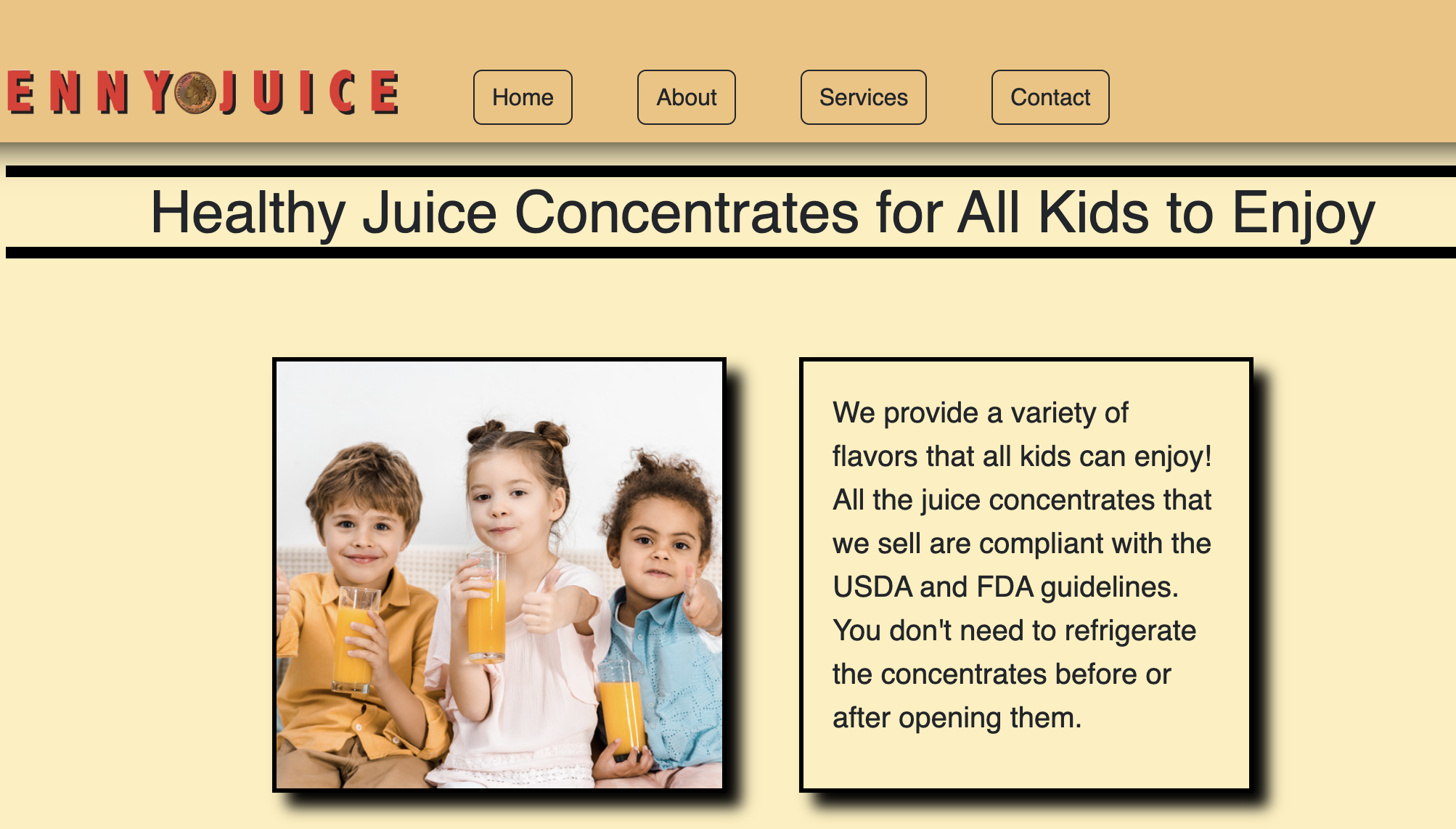 ENNY JUICE

Home About Services Contact

Healthy Juice Concentrates for All Kids to Enjoy

We provide a variety of flavors that all kids can enjoy! All the juice concentrates that we sell are compliant with the USDA and FDA guidelines. You don't need to refrigerate the concentrates before or after opening them.